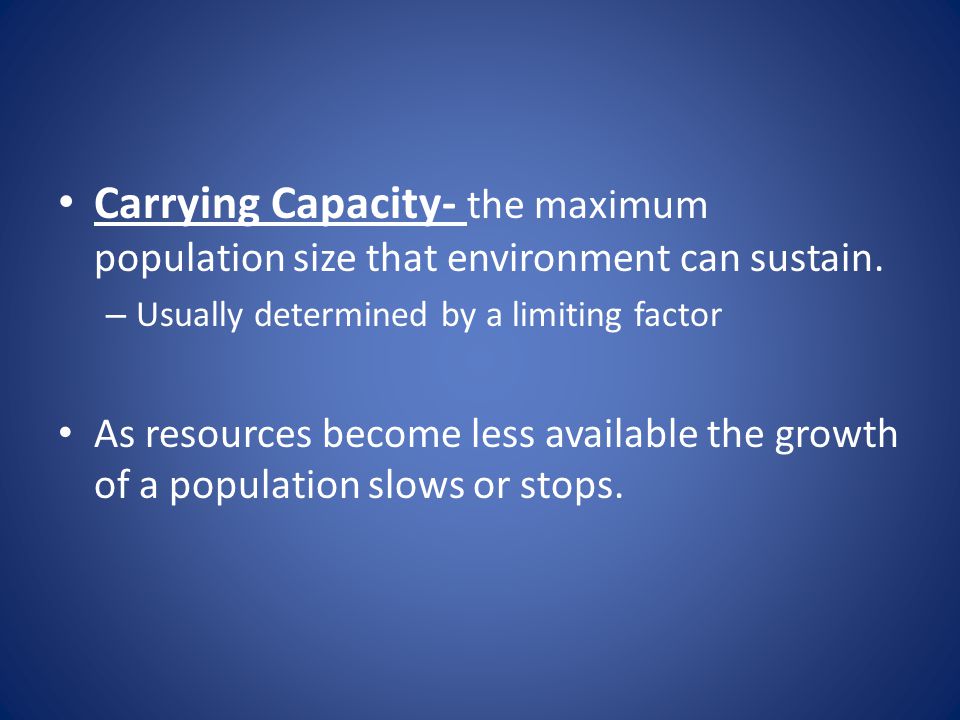 • Carrying Capacity- the maximum population size that environment can sustain.
– Usually determined by a limiting factor

• As resources become less available the growth of a population slows or stops.